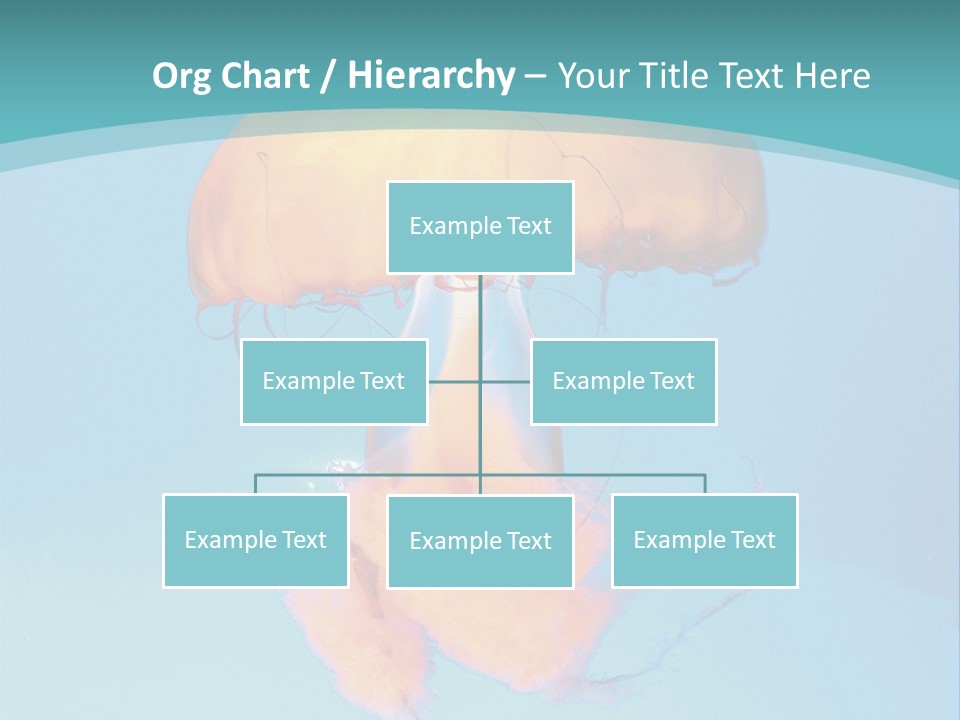 Org Chart / Hierarchy – Your Title Text Here

Example Text

Example Text

Example Text

Example Text

Example Text

Example Text